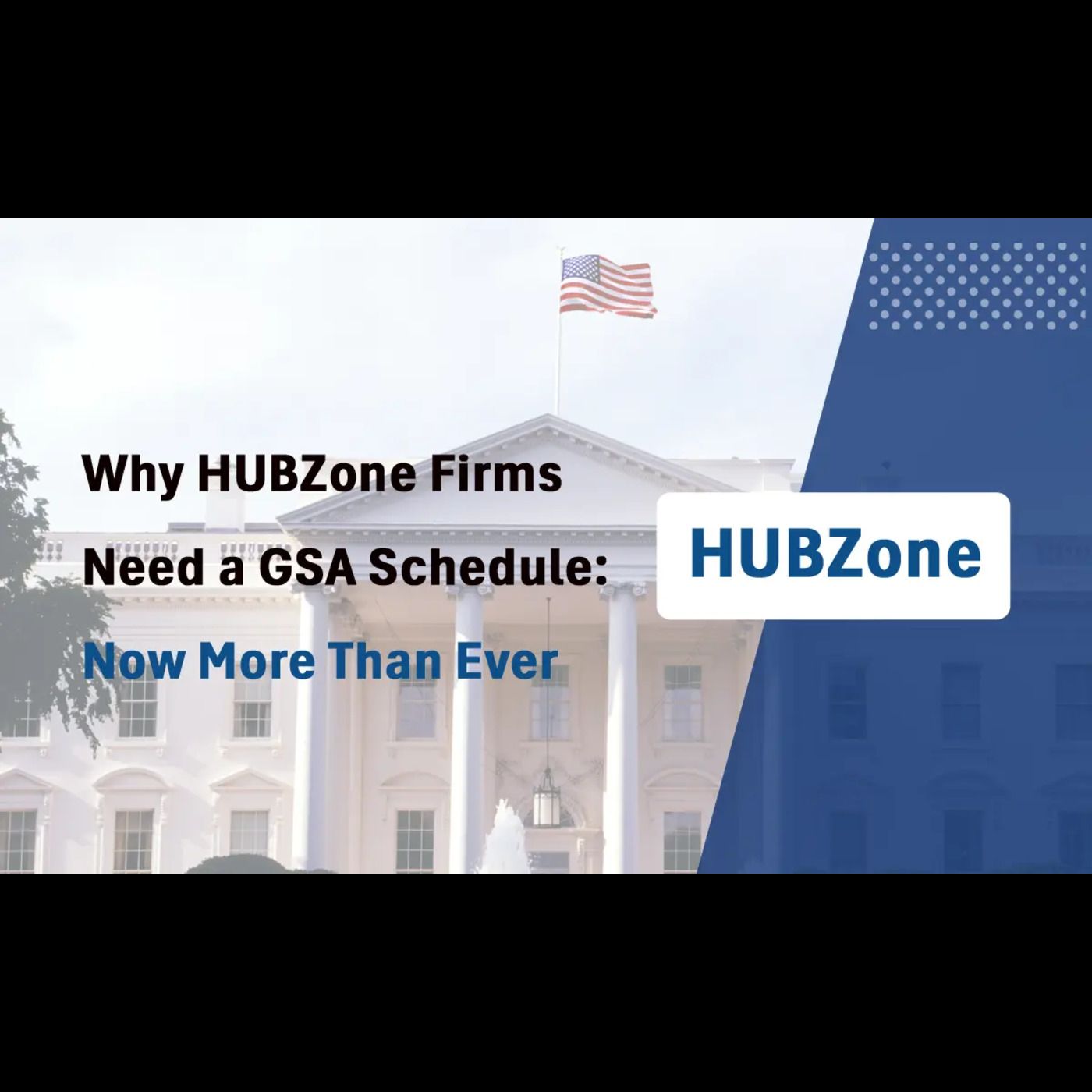 Why HUBZone Firms Need a GSA Schedule: Now More Than Ever

HUBZone